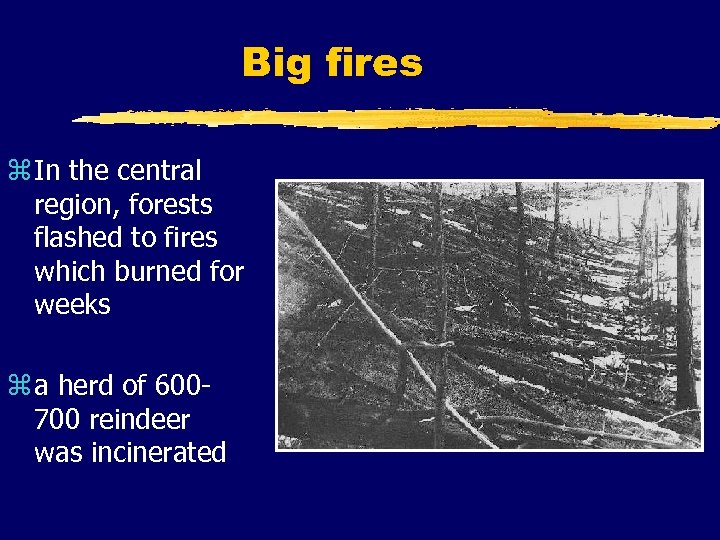 Big fires

⌘ In the central region, forests flashed to fires which burned for weeks

⌘ a herd of 600-700 reindeer was incinerated